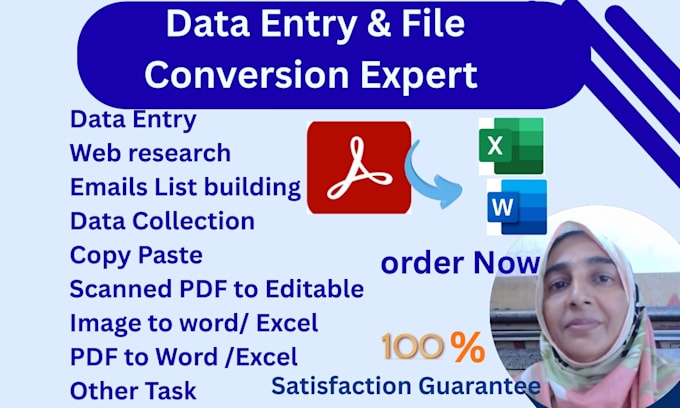 Data Entry & File Conversion Expert

Data Entry
Web research
Emails List building
Data Collection
Copy Paste
Scanned PDF to Editable
Image to word/ Excel
PDF to Word /Excel
Other Task

X
W

order Now

100 %
Satisfaction Guarantee